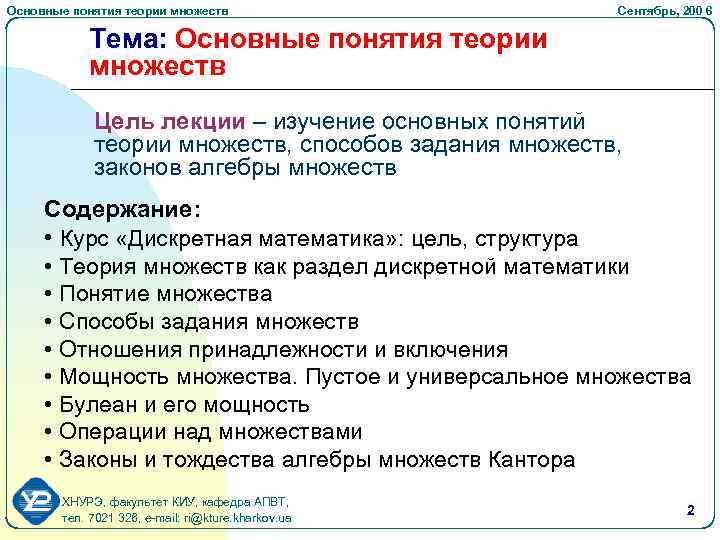 Основные понятия теории множеств

Сентябрь, 200 6

Тема: Основные понятия теории множеств

Цель лекции – изучение основных понятий теории множеств, способов задания множеств, законов алгебры множеств

Содержание:
• Курс «Дискретная математика»: цель, структура
• Теория множеств как раздел дискретной математики
• Понятие множества
• Способы задания множеств
• Отношения принадлежности и включения
• Мощность множества. Пустое и универсальное множества
• Булеан и его мощность
• Операции над множествами
• Законы и тождества алгебры множеств Кантора

ХНУРЭ, факультет КИУ, кафедра АПВТ, тел. 7021 326, e-mail: ri@kture.kharkov.ua

2